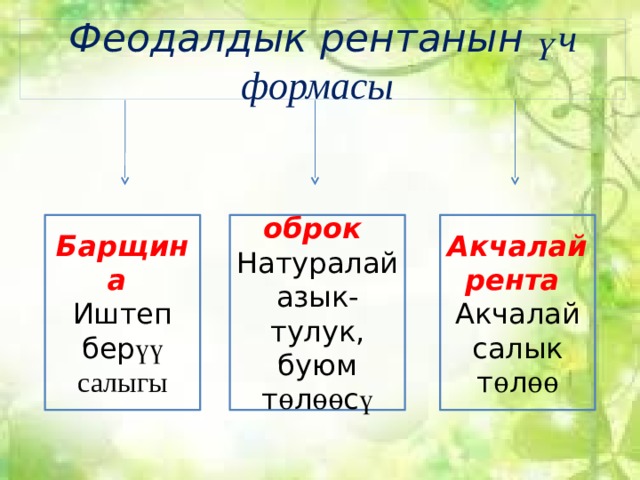 Феодалдык рентанын үч формасы

Барщина
Иштеп берүү салыгы

оброк
Натуралай азык-тулук, буюм төлөөсү

Акчалай рента
Акчалай салык төлөө